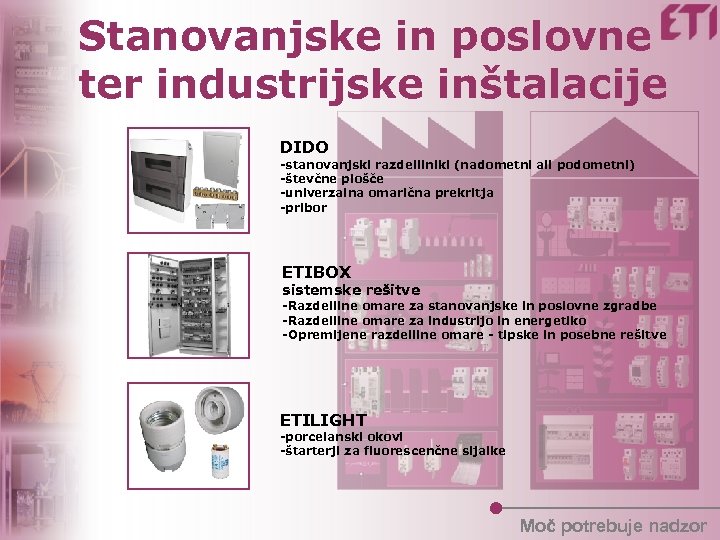 ETI

Stanovanjske in poslovne ter industrijske inštalacije

DIDO
-stanovanjski razdelilniki (nadometni ali podometni)
-števčne plošče
-univerzalna omarična prekritja
-pribor

ETIBOX
sistemske rešitve
-Razdelilne omare za stanovanjske in poslovne zgradbe
-Razdelilne omare za industrijo in energetiko
-Opremljene razdelilne omare - tipske in posebne rešitve

ETILIGHT
-porcelanski okovi
-štarterji za fluorescenčne sijalke

Moč potrebuje nadzor